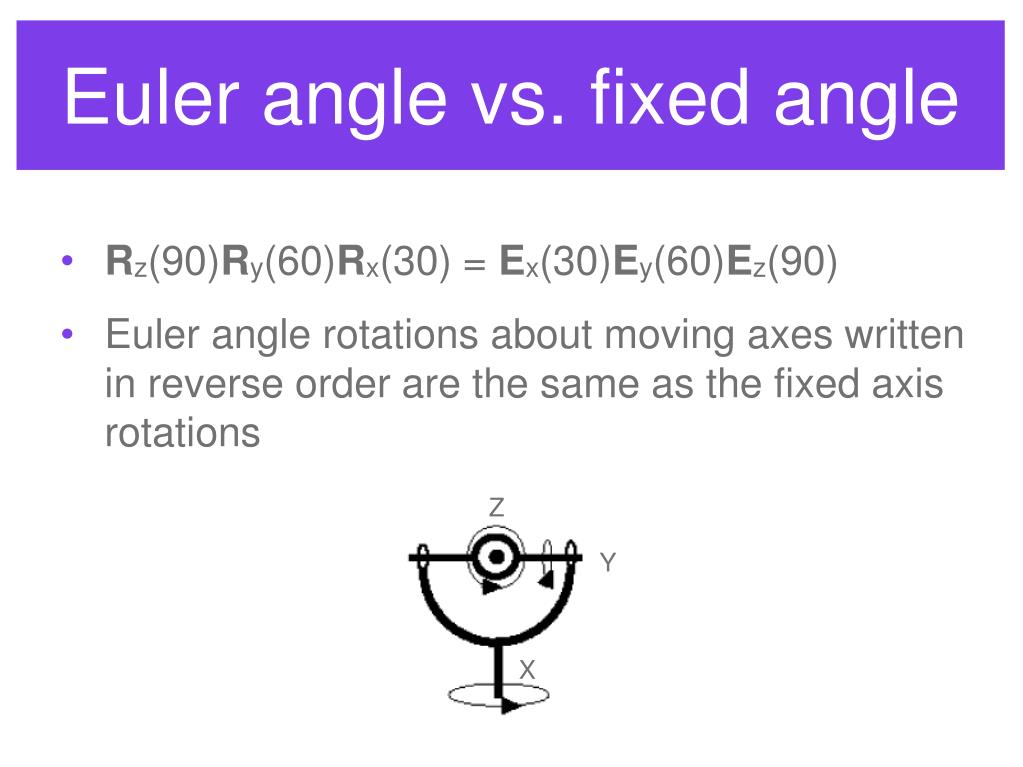 Euler angle vs. fixed angle

• $\mathbf{R}_z(90)\mathbf{R}_y(60)\mathbf{R}_x(30) = \mathbf{E}_x(30)\mathbf{E}_y(60)\mathbf{E}_z(90)$

• Euler angle rotations about moving axes written in reverse order are the same as the fixed axis rotations

Z
Y
X